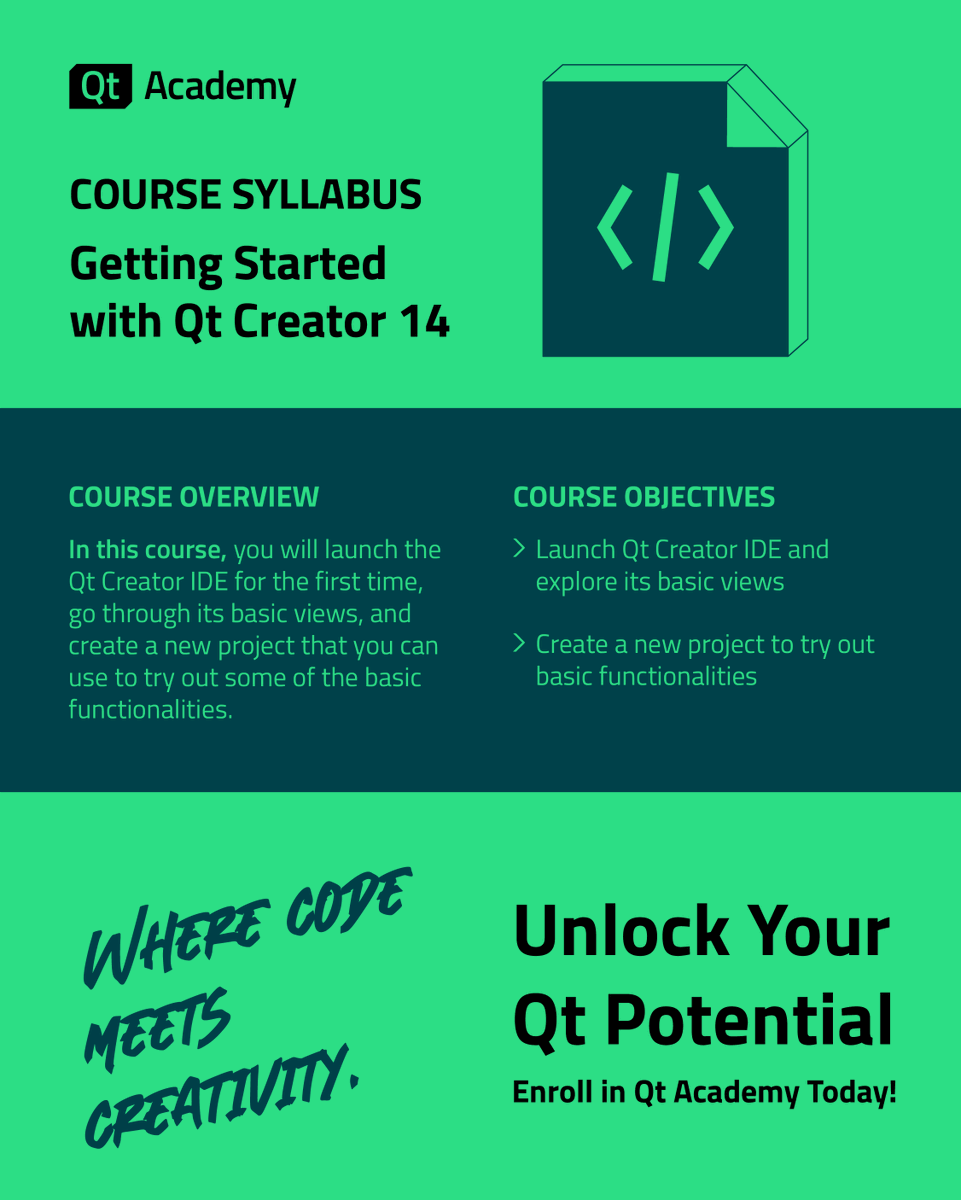 Qt Academy

COURSE SYLLABUS

Getting Started with Qt Creator 14

</>

COURSE OVERVIEW

In this course, you will launch the Qt Creator IDE for the first time, go through its basic views, and create a new project that you can use to try out some of the basic functionalities.

COURSE OBJECTIVES

> Launch Qt Creator IDE and explore its basic views

> Create a new project to try out basic functionalities

WHERE CODE MEETS CREATIVITY.

Unlock Your Qt Potential

Enroll in Qt Academy Today!